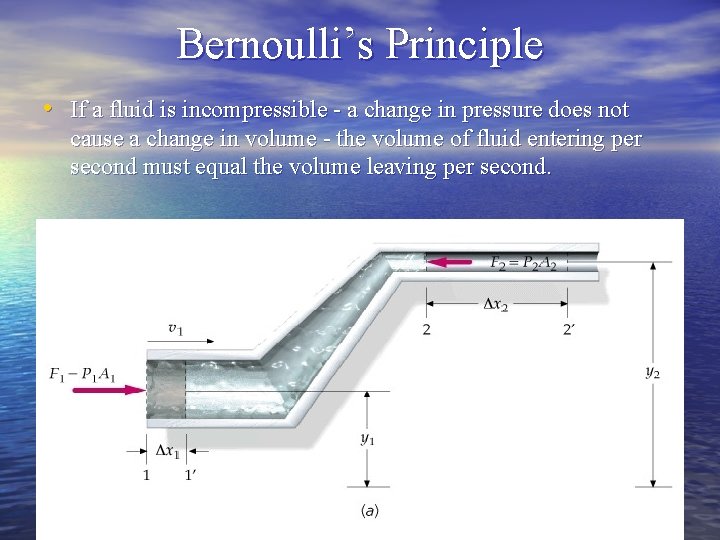 Bernoulli's Principle

• If a fluid is incompressible - a change in pressure does not cause a change in volume - the volume of fluid entering per second must equal the volume leaving per second.

$F_2 = P_2A_2$

$\Delta x_2$

2

2′

$v_1$

$F_1 - P_1A_1$

$y_2$

$y_1$

$\Delta x_1$

1

1′

(a)